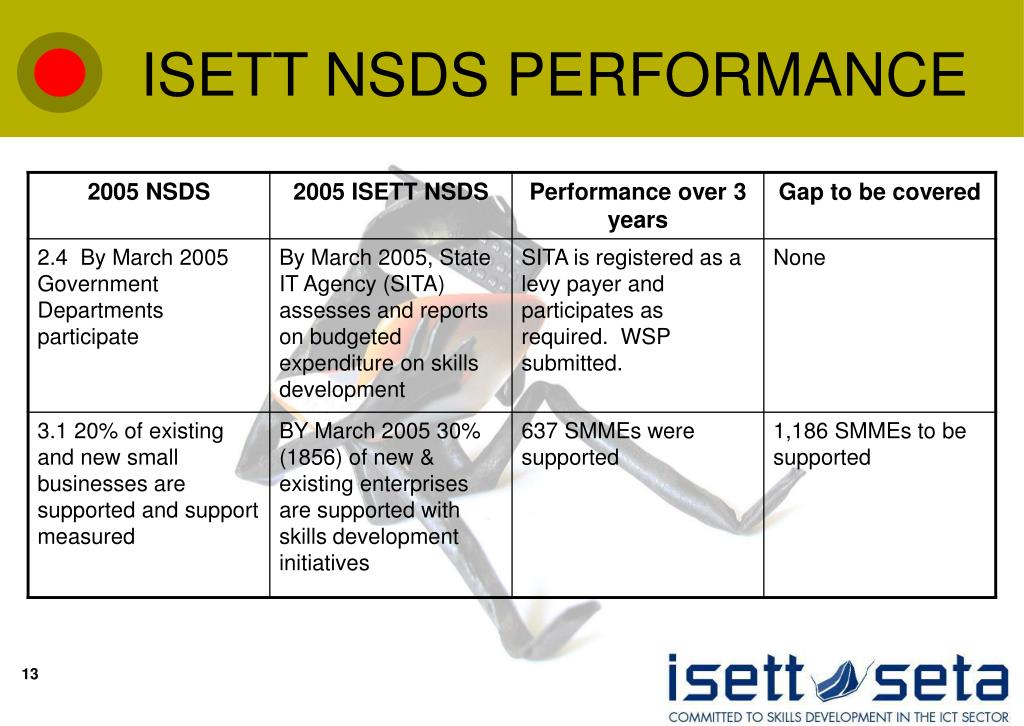 ISETT NSDS PERFORMANCE

| 2005 NSDS | 2005 ISETT NSDS | Performance over 3 years | Gap to be covered |
|---|---|---|---|
| 2.4 By March 2005 Government Departments participate | By March 2005, State IT Agency (SITA) assesses and reports on budgeted expenditure on skills development | SITA is registered as a levy payer and participates as required. WSP submitted. | None |
| 3.1 20% of existing and new small businesses are supported and support measured | BY March 2005 30% (1856) of new & existing enterprises are supported with skills development initiatives | 637 SMMEs were supported | 1,186 SMMEs to be supported |

13

isett seta
COMMITTED TO SKILLS DEVELOPMENT IN THE ICT SECTOR